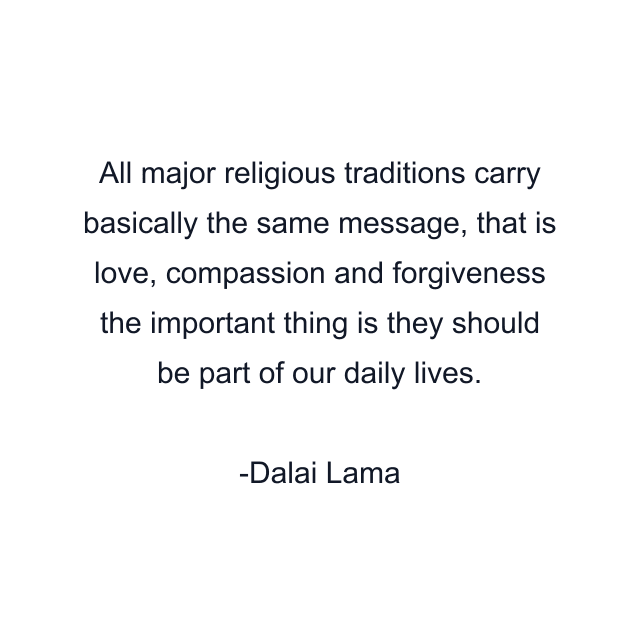 All major religious traditions carry basically the same message, that is love, compassion and forgiveness the important thing is they should be part of our daily lives.

-Dalai Lama